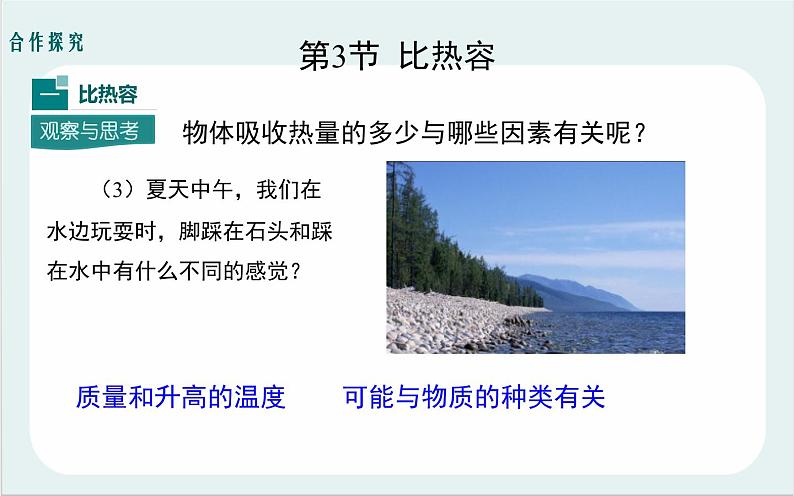 合作探究

第3节 比热容

一 比热容

观察与思考

物体吸收热量的多少与哪些因素有关呢？

（3）夏天中午，我们在水边玩耍时，脚踩在石头和踩在水中有什么不同的感觉？

质量和升高的温度

可能与物质的种类有关